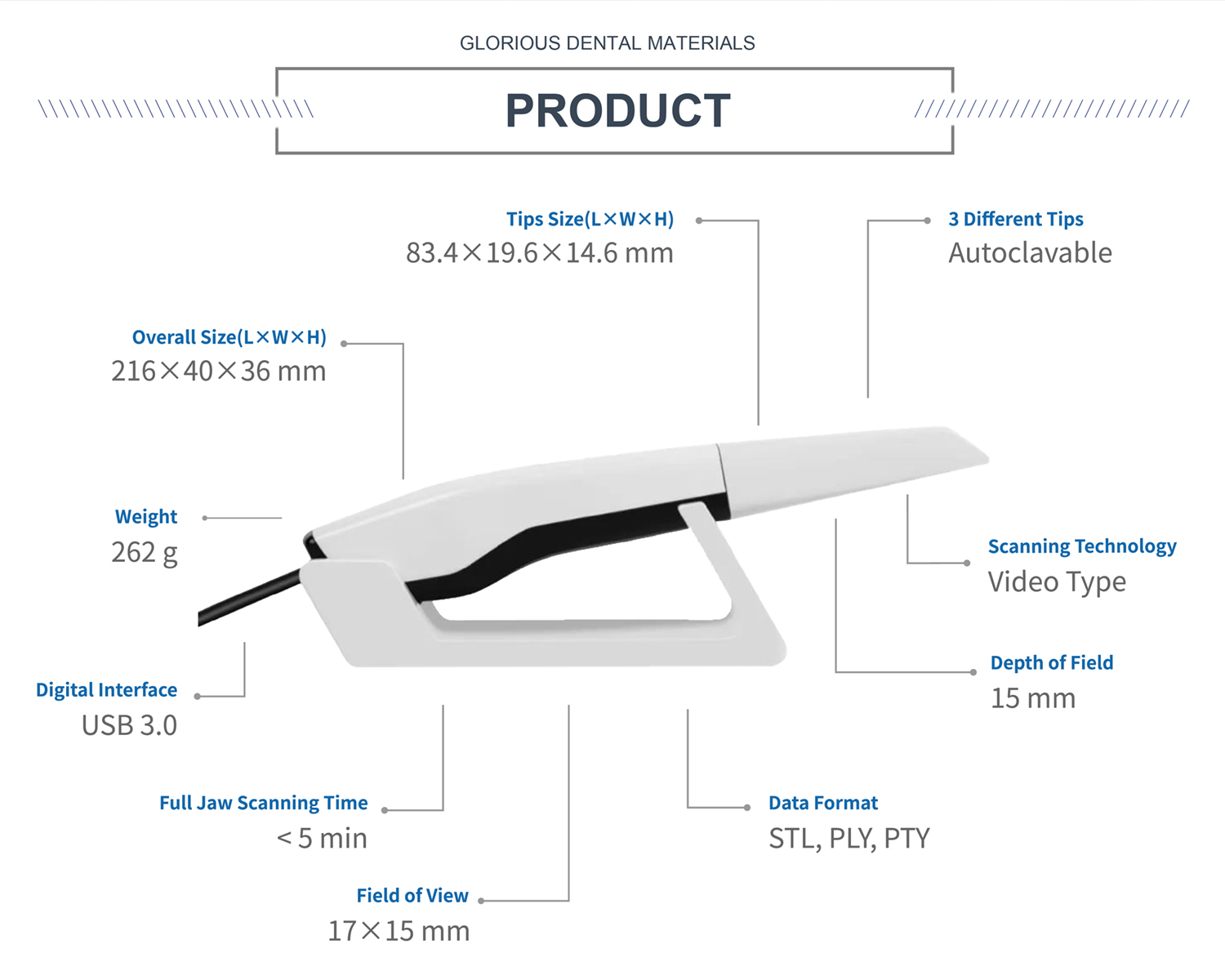 GLORIOUS DENTAL MATERIALS

PRODUCT

Tips Size(L×W×H)
83.4×19.6×14.6 mm

3 Different Tips
Autoclavable

Overall Size(L×W×H)
216×40×36 mm

Weight
262 g

Scanning Technology
Video Type

Depth of Field
15 mm

Digital Interface
USB 3.0

Full Jaw Scanning Time
< 5 min

Data Format
STL, PLY, PTY

Field of View
17×15 mm